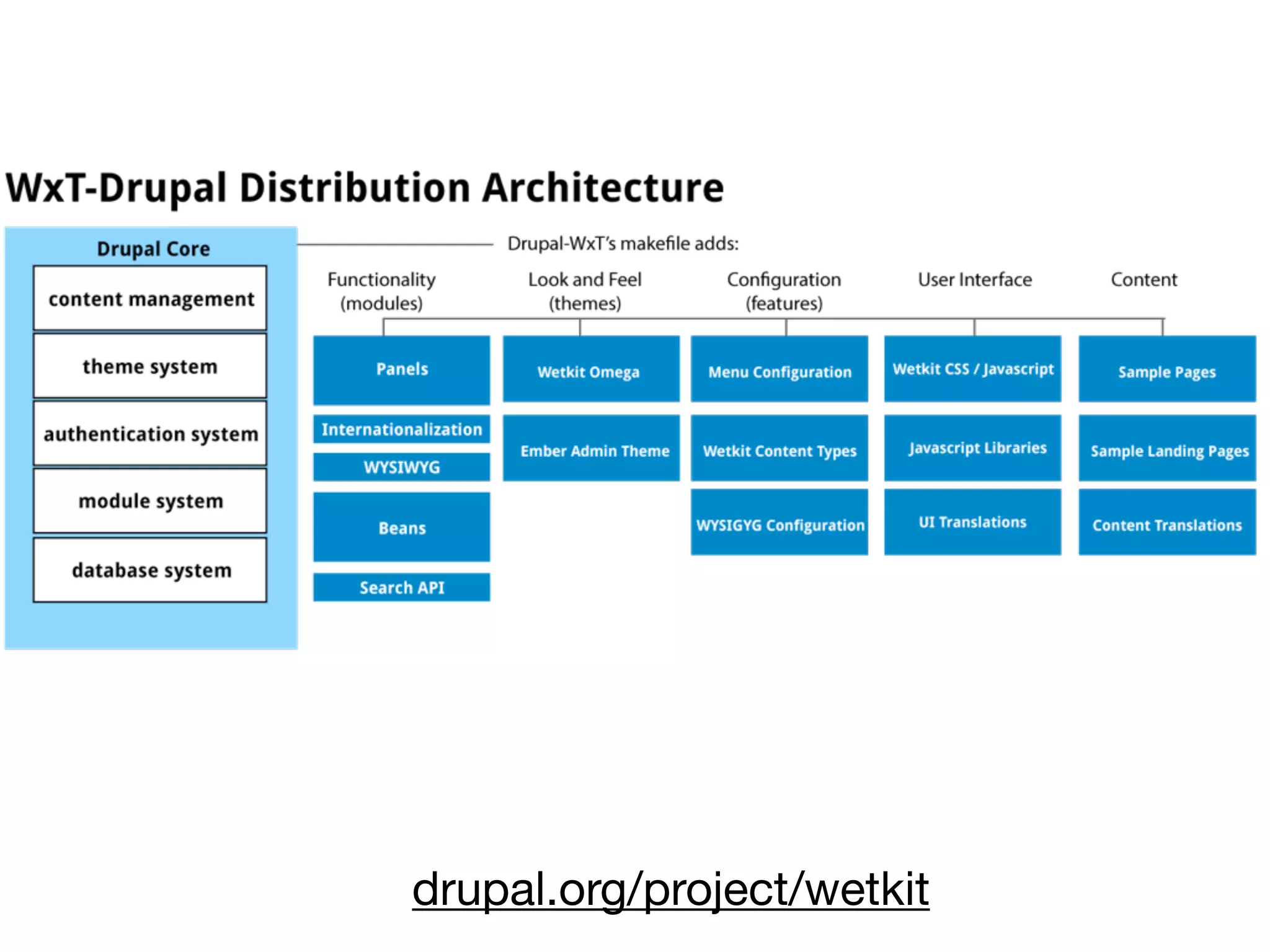 WxT-Drupal Distribution Architecture

Drupal Core

content management

theme system

authentication system

module system

database system

Drupal-WxT's makefile adds:

Functionality (modules)

Panels

Internationalization

WYSIWYG

Beans

Search API

Look and Feel (themes)

Wetkit Omega

Ember Admin Theme

Configuration (features)

Menu Configuration

Wetkit Content Types

WYSIGYG Configuration

User Interface

Wetkit CSS / Javascript

Javascript Libraries

UI Translations

Content

Sample Pages

Sample Landing Pages

Content Translations

drupal.org/project/wetkit